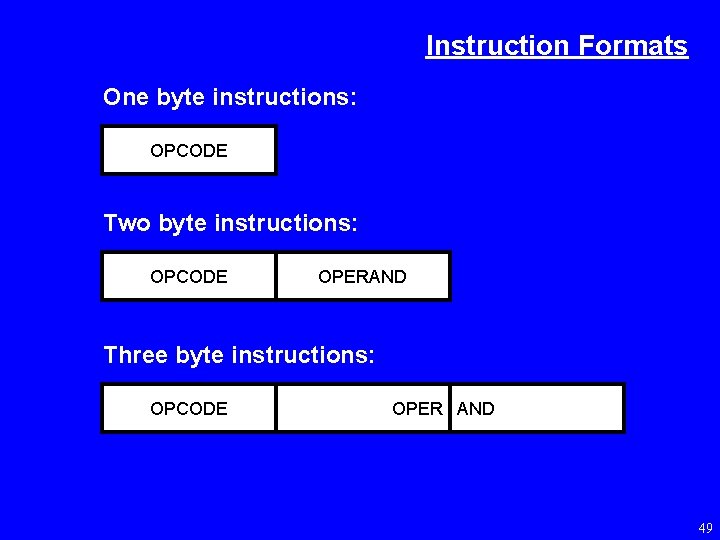 Instruction Formats

One byte instructions:

OPCODE

Two byte instructions:

OPCODE OPERAND

Three byte instructions:

OPCODE OPER AND

49